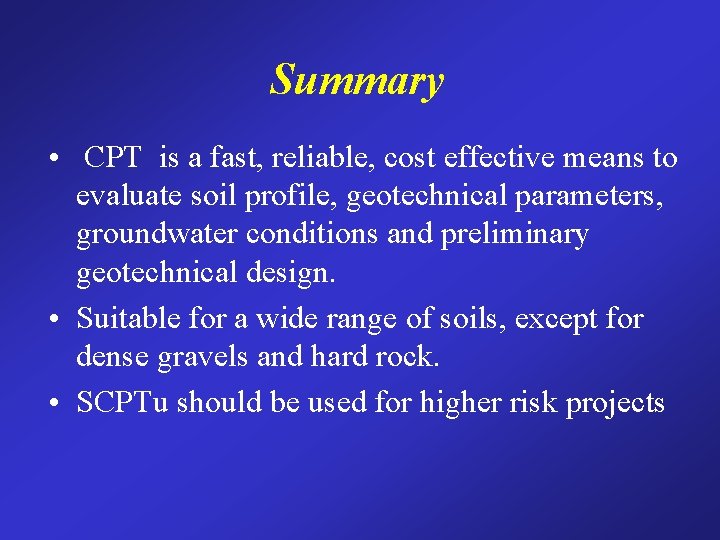 Summary

• CPT is a fast, reliable, cost effective means to evaluate soil profile, geotechnical parameters, groundwater conditions and preliminary geotechnical design.

• Suitable for a wide range of soils, except for dense gravels and hard rock.

• SCPTu should be used for higher risk projects